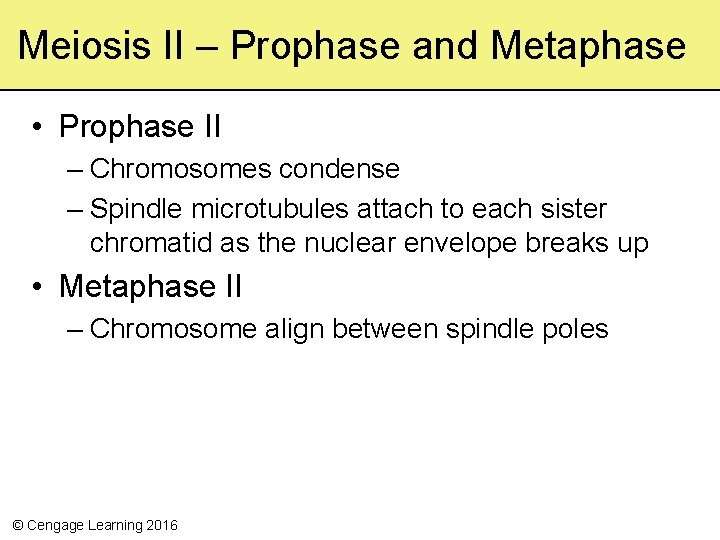 Meiosis II – Prophase and Metaphase

• Prophase II
– Chromosomes condense
– Spindle microtubules attach to each sister chromatid as the nuclear envelope breaks up

• Metaphase II
– Chromosome align between spindle poles

© Cengage Learning 2016